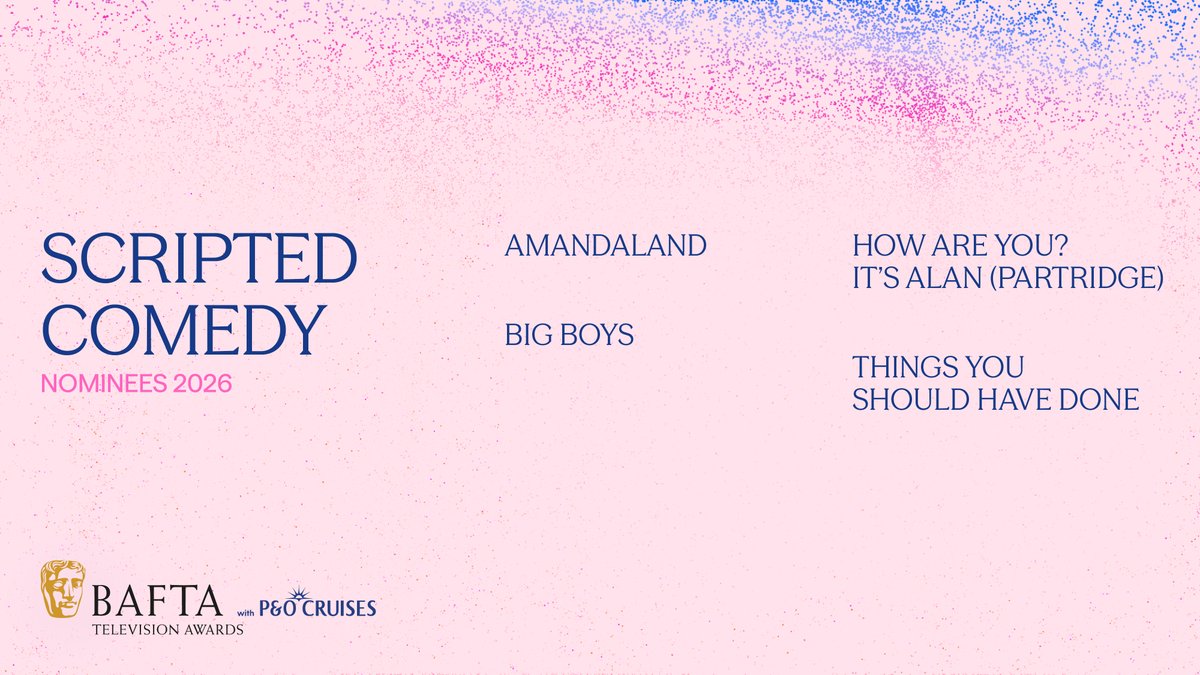 SCRIPTED COMEDY
NOMINEES 2026

AMANDALAND

BIG BOYS

HOW ARE YOU? IT'S ALAN (PARTRIDGE)

THINGS YOU SHOULD HAVE DONE

BAFTA
TELEVISION AWARDS
with P&O CRUISES